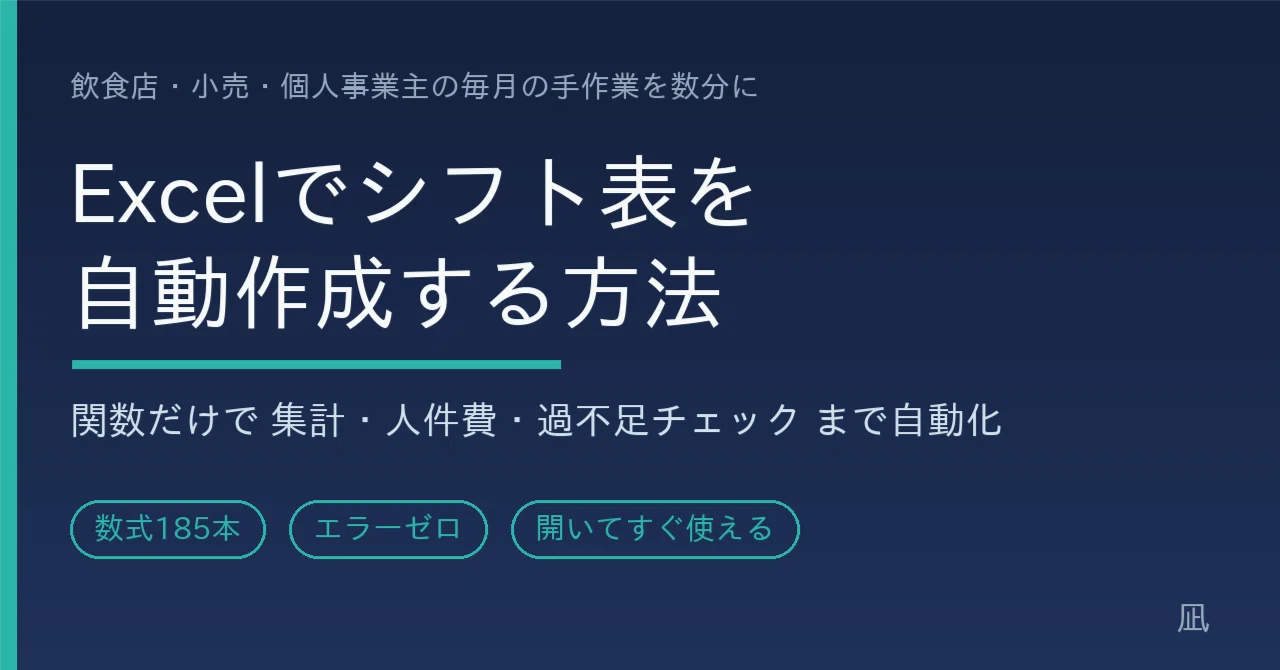 飲食店・小売・個人事業主の毎月の手作業を数分に

Excelでシフト表を自動作成する方法

関数だけで 集計・人件費・過不足チェック まで自動化

数式185本

エラーゼロ

開いてすぐ使える

凪